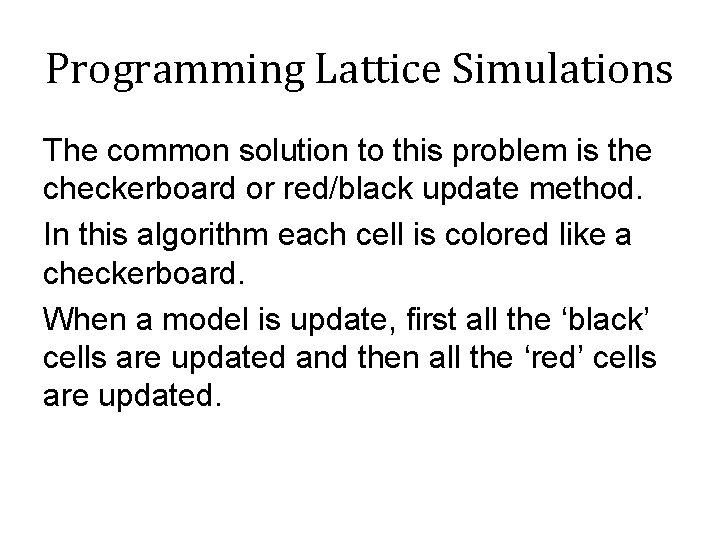 Programming Lattice Simulations

The common solution to this problem is the checkerboard or red/black update method.

In this algorithm each cell is colored like a checkerboard.

When a model is update, first all the ‘black’ cells are updated and then all the ‘red’ cells are updated.